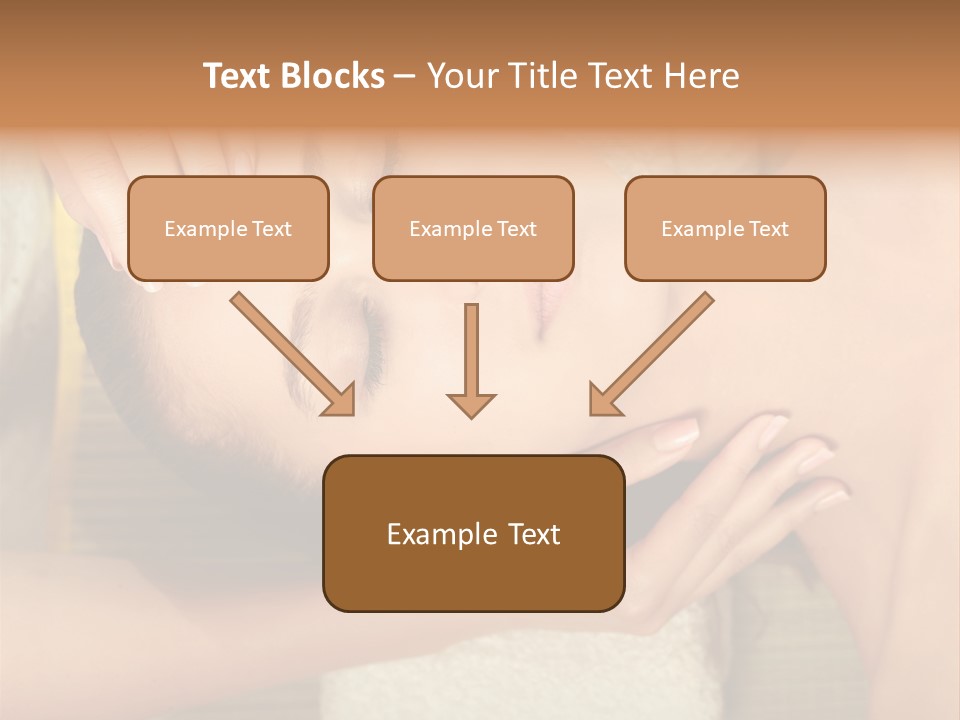 Text Blocks – Your Title Text Here

Example Text

Example Text

Example Text

Example Text